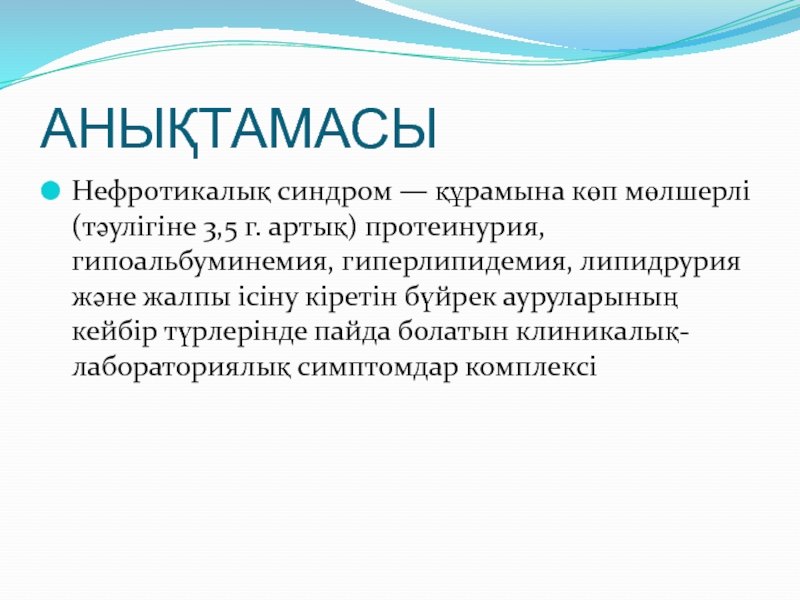 АНЫҚТАМАСЫ

Нефротикалық синдром — құрамына көп мөлшерлі (тәулігіне 3,5 г. артық) протеинурия, гипоальбуминемия, гиперлипидемия, липидрурия және жалпы ісіну кіретін бүйрек ауруларының кейбір түрлерінде пайда болатын клиникалық-лабораториялық симптомдар комплексі